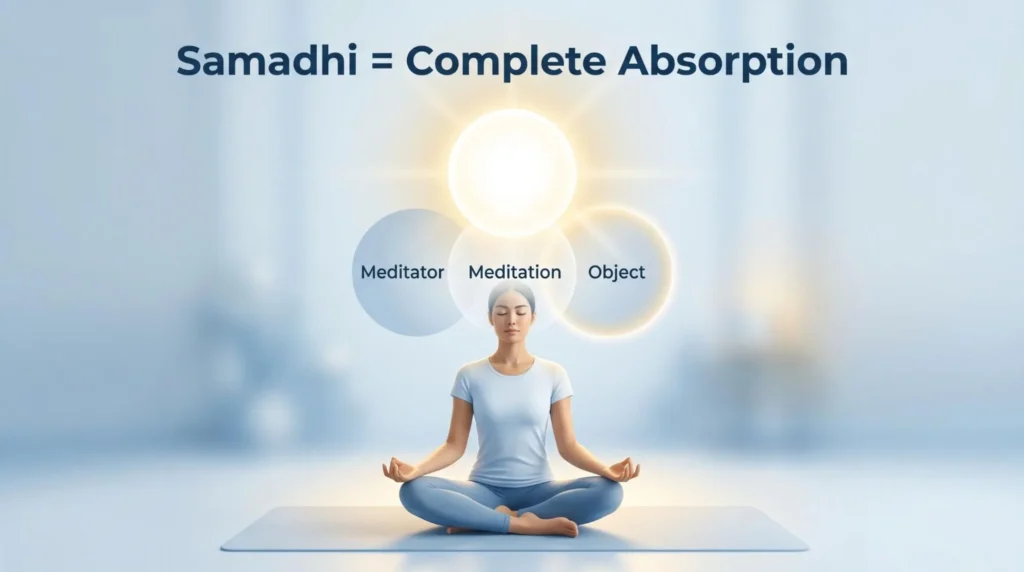 Samadhi = Complete Absorption

Meditator

Meditation

Object